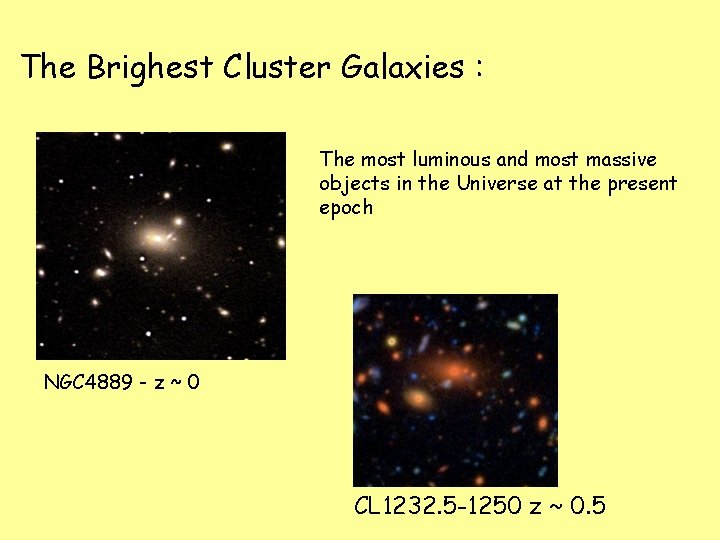 The Brighest Cluster Galaxies :

The most luminous and most massive objects in the Universe at the present epoch

NGC4889 - z ~ 0

CL1232.5-1250 z ~ 0.5